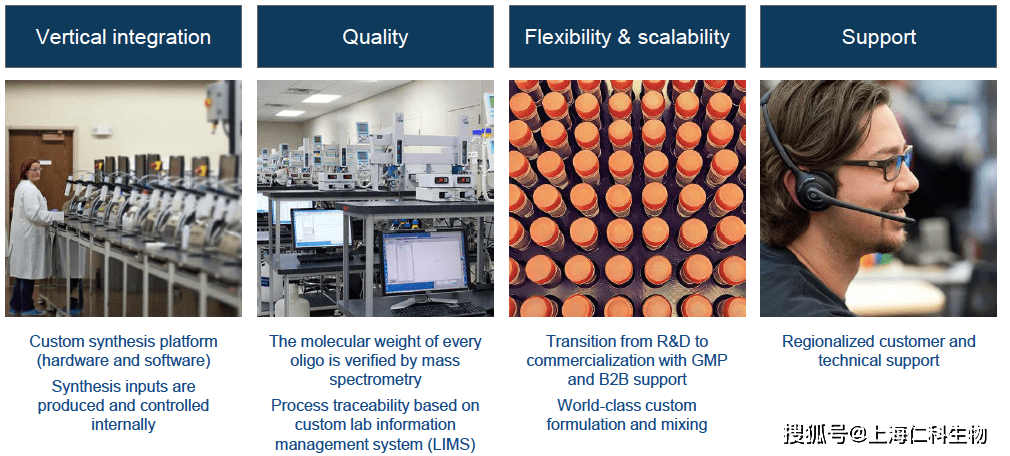 Vertical integration

Custom synthesis platform (hardware and software)

Synthesis inputs are produced and controlled internally

Quality

The molecular weight of every oligo is verified by mass spectrometry

Process traceability based on custom lab information management system (LIMS)

Flexibility & scalability

Transition from R&D to commercialization with GMP and B2B support

World-class custom formulation and mixing

Support

Regionalized customer and technical support

搜狐号@上海仁科生物